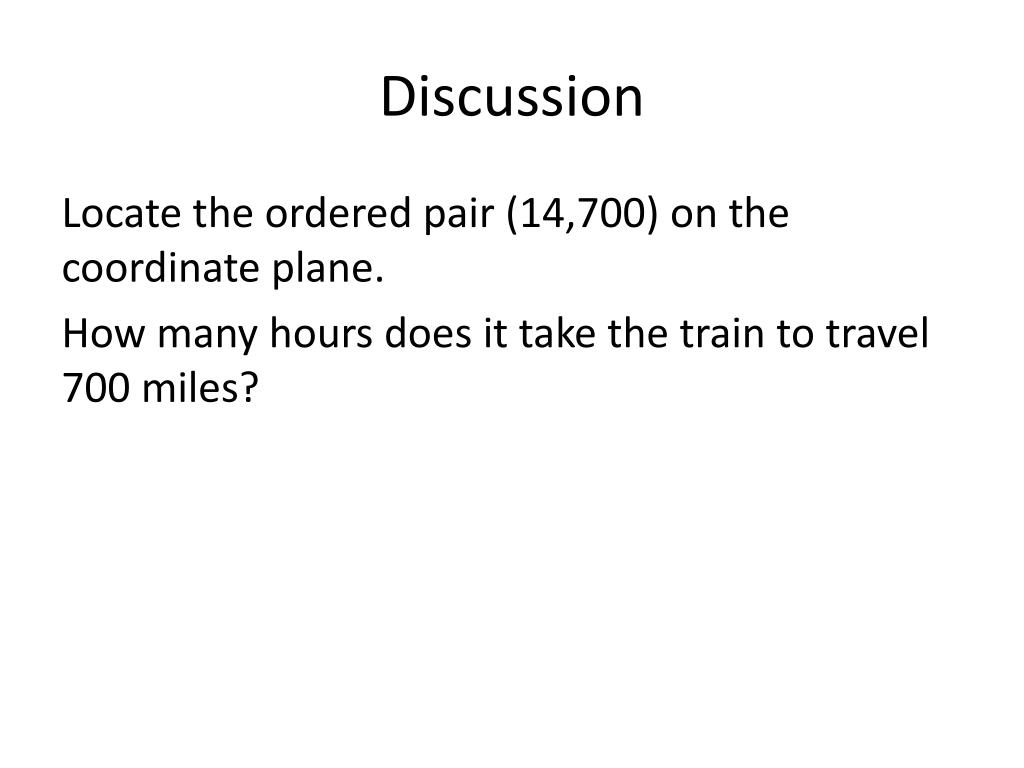 Discussion

Locate the ordered pair (14,700) on the coordinate plane.

How many hours does it take the train to travel 700 miles?